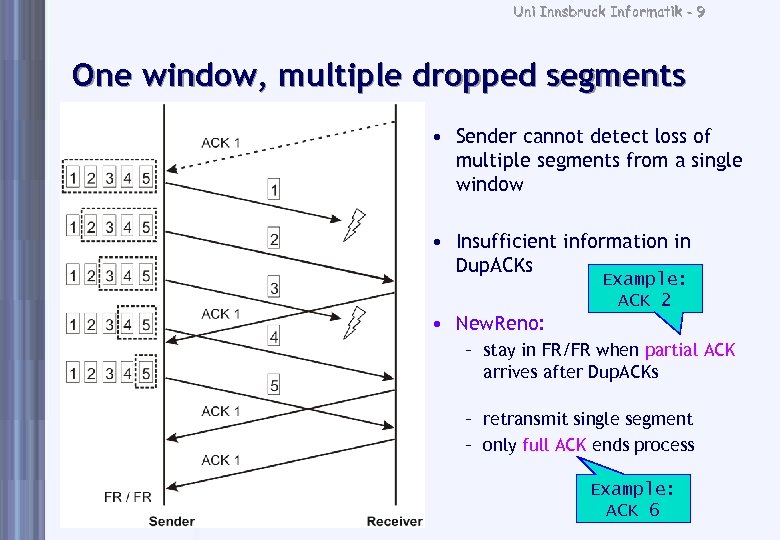 Uni Innsbruck Informatik - 9

One window, multiple dropped segments

ACK 1

1 2 3 4 5

1

1 2 3 4 5

2

1 2 3 4 5

3

ACK 1

1 2 3 4 5

4

1 2 3 4 5

5

ACK 1

ACK 1

FR / FR

Sender

Receiver

• Sender cannot detect loss of multiple segments from a single window

• Insufficient information in DupACKs

Example: ACK 2

• NewReno:
– stay in FR/FR when partial ACK arrives after DupACKs

– retransmit single segment
– only full ACK ends process

Example: ACK 6